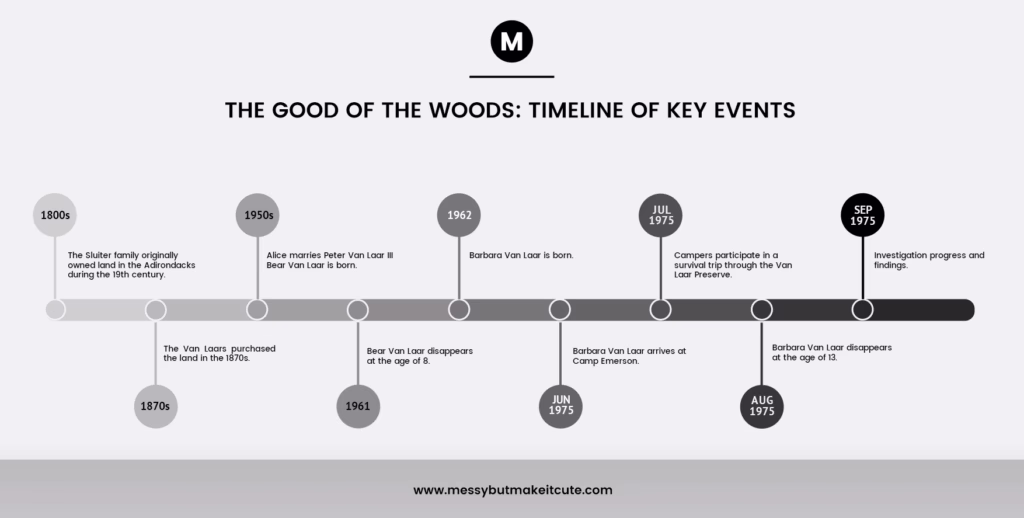 M

THE GOOD OF THE WOODS: TIMELINE OF KEY EVENTS

1800s
The Sluiter family originally owned land in the Adirondacks during the 19th century.

1870s
The Van Laars purchased the land in the 1870s.

1950s
Alice marries Peter Van Laar III
Bear Van Laar is born.

1961
Bear Van Laar disappears at the age of 8.

1962
Barbara Van Laar is born.

JUN 1975
Barbara Van Laar arrives at Camp Emerson.

JUL 1975
Campers participate in a survival trip through the Van Laar Preserve.

AUG 1975
Barbara Van Laar disappears at the age of 13.

SEP 1975
Investigation progress and findings.

www.messybutmakeitcute.com